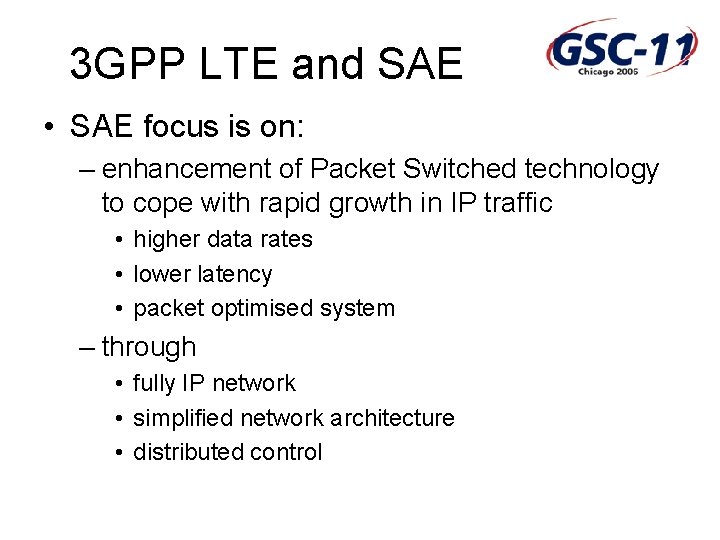 3GPP LTE and SAE

GSC-11
Chicago 2006

• SAE focus is on:
– enhancement of Packet Switched technology to cope with rapid growth in IP traffic
• higher data rates
• lower latency
• packet optimised system
– through
• fully IP network
• simplified network architecture
• distributed control